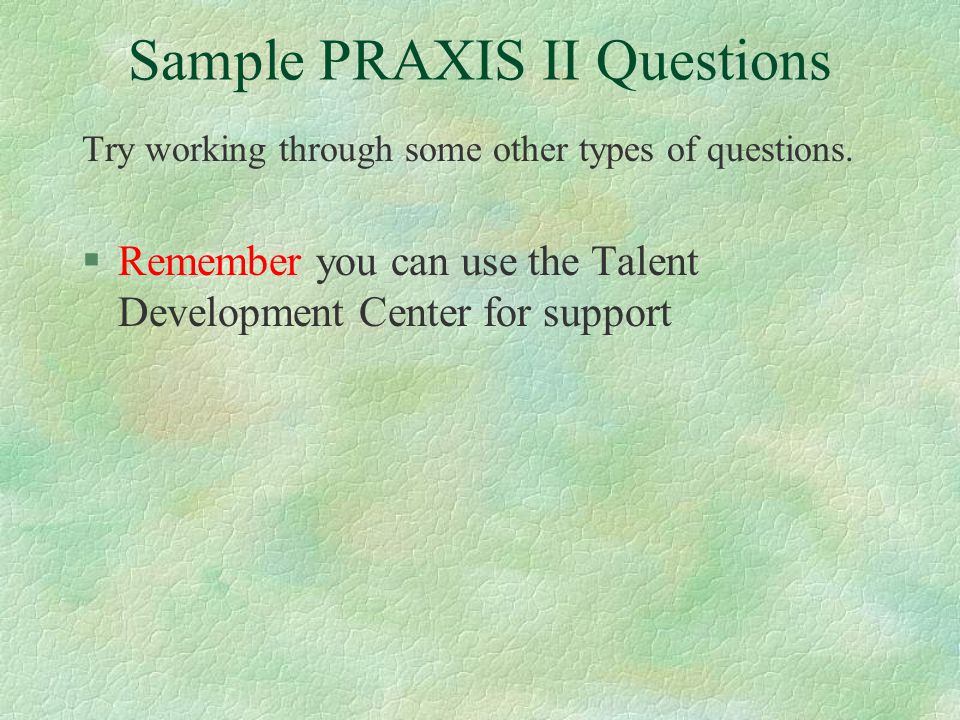 Sample PRAXIS II Questions

Try working through some other types of questions.

§ Remember you can use the Talent Development Center for support